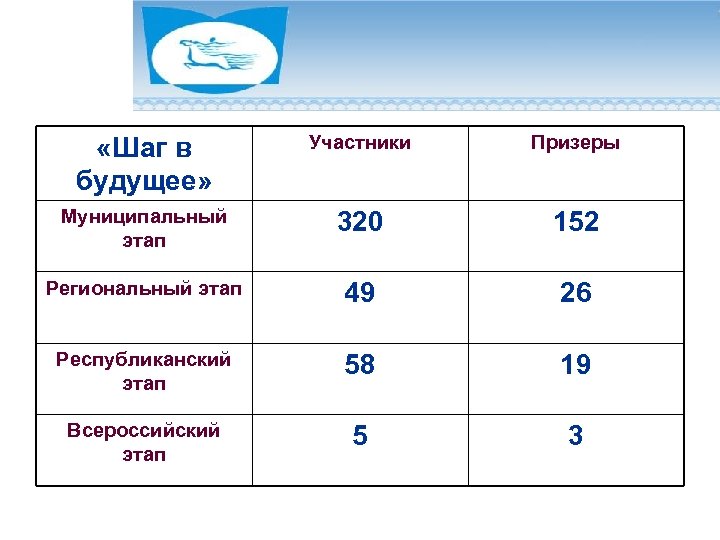 | «Шаг в будущее» | Участники | Призеры |
|---|---|---|
| Муниципальный этап | 320 | 152 |
| Региональный этап | 49 | 26 |
| Республиканский этап | 58 | 19 |
| Всероссийский этап | 5 | 3 |